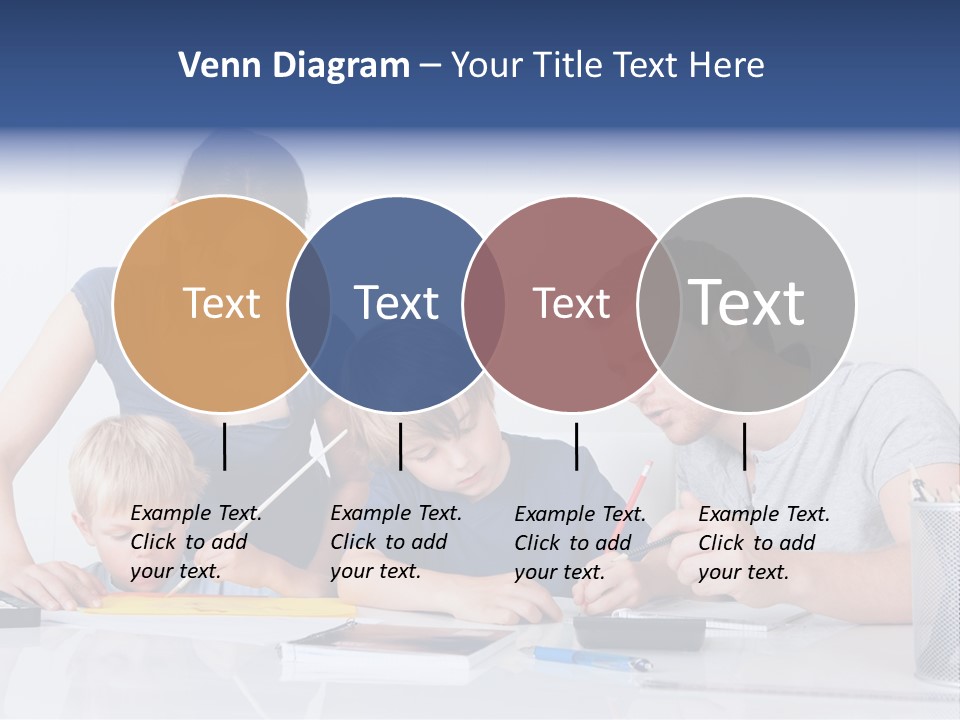 Venn Diagram – Your Title Text Here

Text

Text

Text

Text

Example Text. Click to add your text.

Example Text. Click to add your text.

Example Text. Click to add your text.

Example Text. Click to add your text.